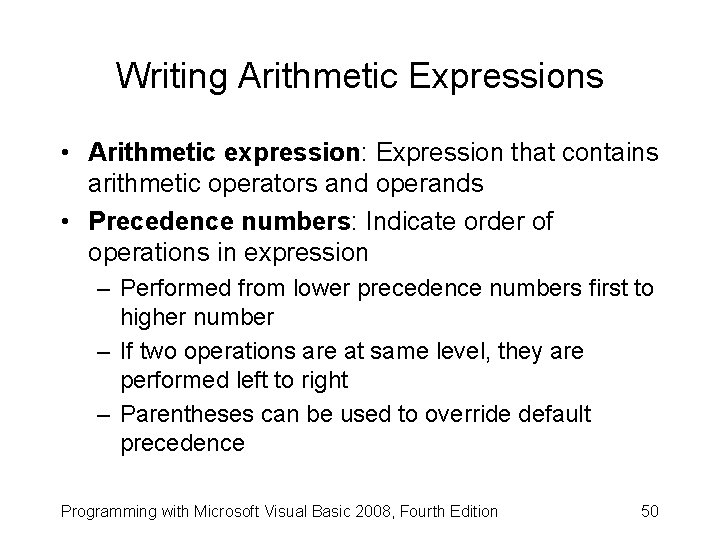 Writing Arithmetic Expressions

• Arithmetic expression: Expression that contains arithmetic operators and operands
• Precedence numbers: Indicate order of operations in expression
– Performed from lower precedence numbers first to higher number
– If two operations are at same level, they are performed left to right
– Parentheses can be used to override default precedence

Programming with Microsoft Visual Basic 2008, Fourth Edition 50